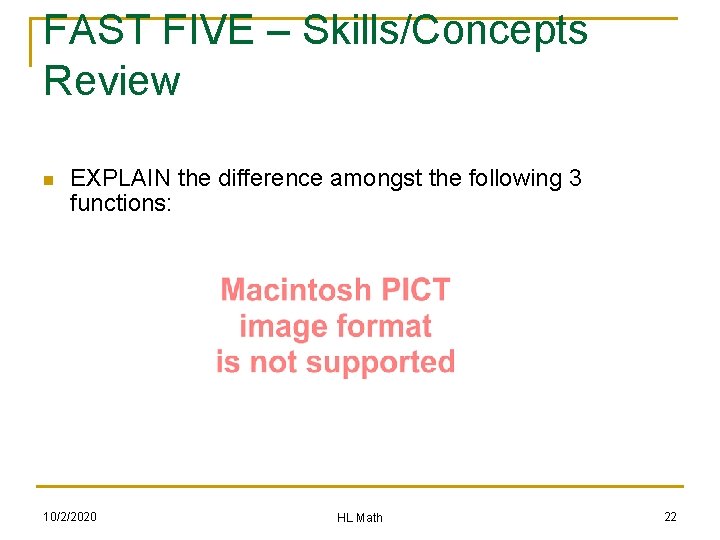 FAST FIVE – Skills/Concepts Review

EXPLAIN the difference amongst the following 3 functions:

Macintosh PICT image format is not supported

10/2/2020

HL Math

22